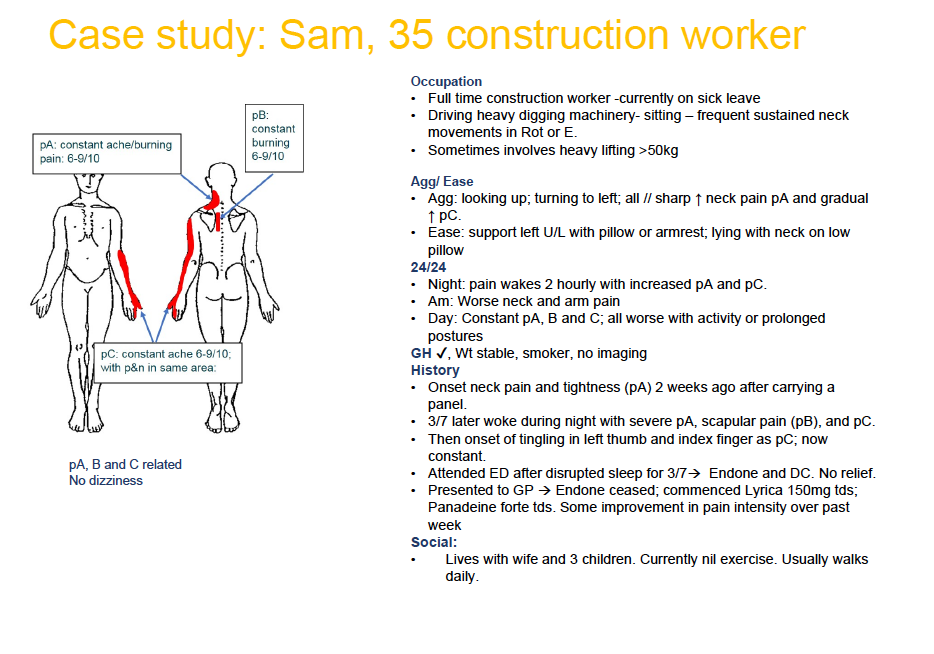 Case study: Sam, 35 construction worker

pA: constant ache/burning pain: 6-9/10

pB: constant burning 6-9/10

pC: constant ache 6-9/10; with p&n in same area:

pA, B and C related
No dizziness

Occupation
• Full time construction worker -currently on sick leave
• Driving heavy digging machinery- sitting – frequent sustained neck movements in Rot or E.
• Sometimes involves heavy lifting >50kg

Agg/ Ease
• Agg: looking up; turning to left; all // sharp ↑ neck pain pA and gradual ↑ pC.
• Ease: support left U/L with pillow or armrest; lying with neck on low pillow

24/24
• Night: pain wakes 2 hourly with increased pA and pC.
• Am: Worse neck and arm pain
• Day: Constant pA, B and C; all worse with activity or prolonged postures

GH ✓, Wt stable, smoker, no imaging

History
• Onset neck pain and tightness (pA) 2 weeks ago after carrying a panel.
• 3/7 later woke during night with severe pA, scapular pain (pB), and pC.
• Then onset of tingling in left thumb and index finger as pC; now constant.
• Attended ED after disrupted sleep for 3/7→ Endone and DC. No relief.
• Presented to GP → Endone ceased; commenced Lyrica 150mg tds; Panadeine forte tds. Some improvement in pain intensity over past week

Social:
• Lives with wife and 3 children. Currently nil exercise. Usually walks daily.